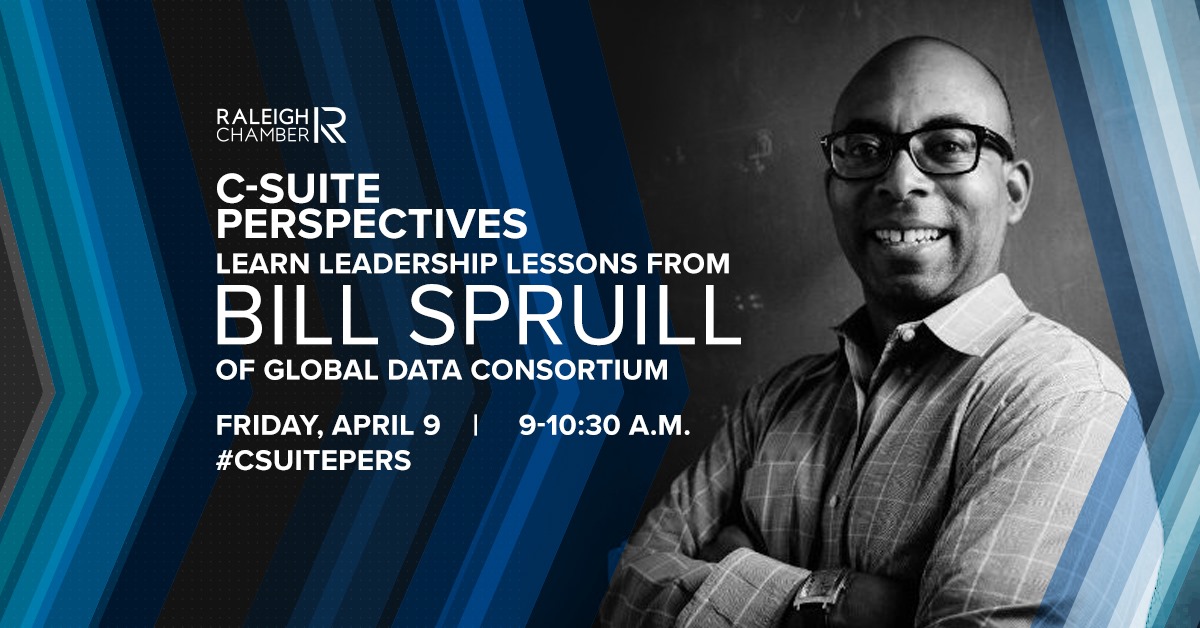 RALEIGH CHAMBER

C-SUITE PERSPECTIVES

LEARN LEADERSHIP LESSONS FROM

BILL SPRUILL

OF GLOBAL DATA CONSORTIUM

FRIDAY, APRIL 9 | 9-10:30 A.M.

#CSUITEPERS